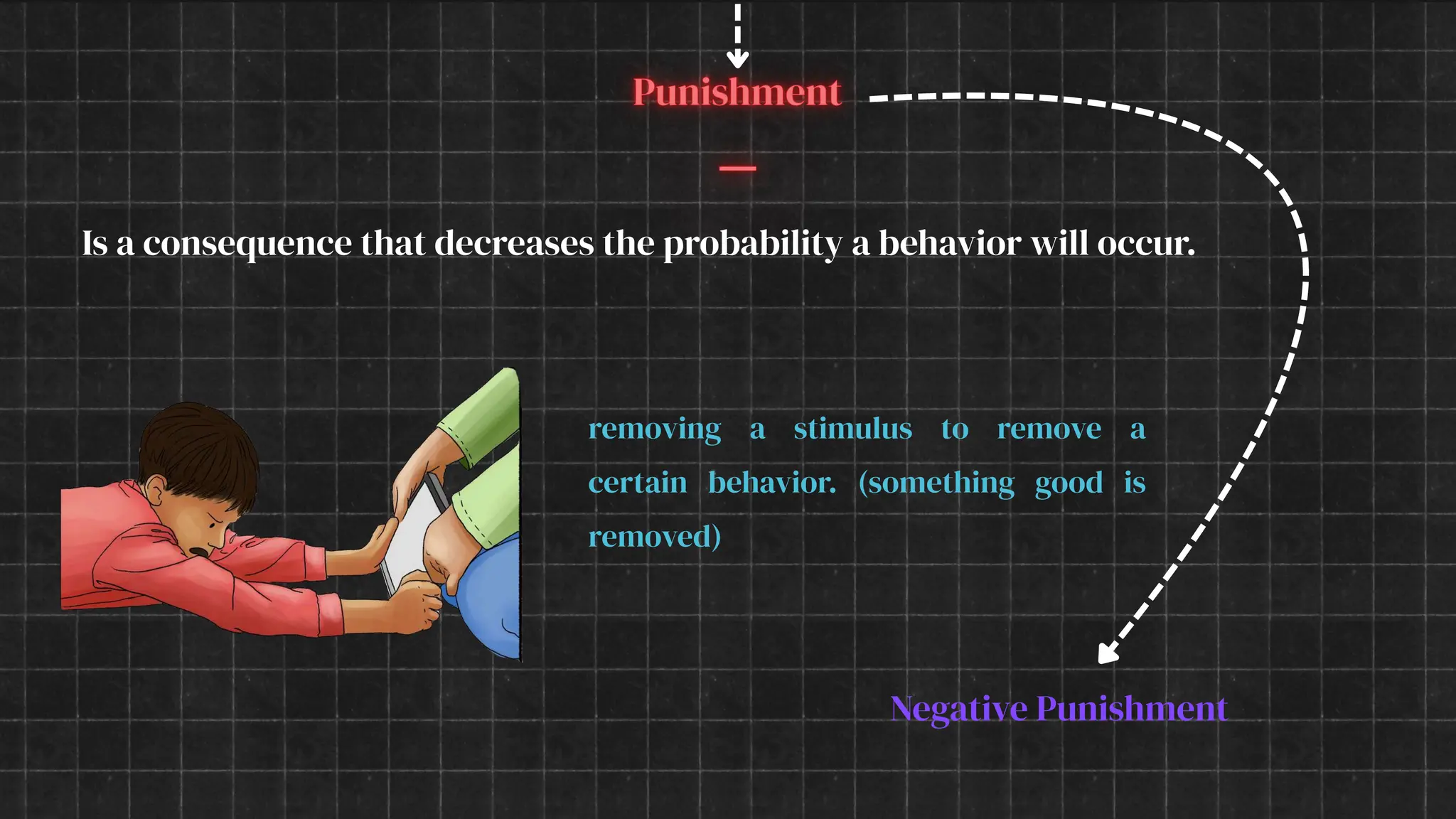 Punishment

Is a consequence that decreases the probability a behavior will occur.

removing a stimulus to remove a certain behavior. (something good is removed)

Negative Punishment